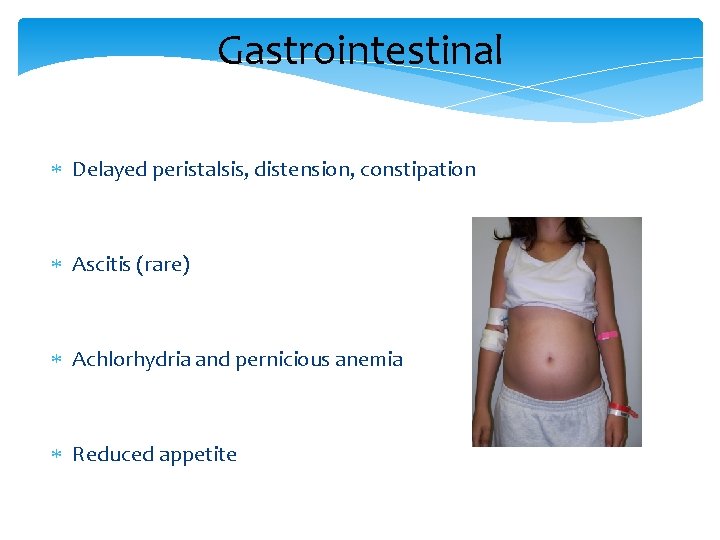 Gastrointestinal

∗ Delayed peristalsis, distension, constipation

∗ Ascitis (rare)

∗ Achlorhydria and pernicious anemia

∗ Reduced appetite